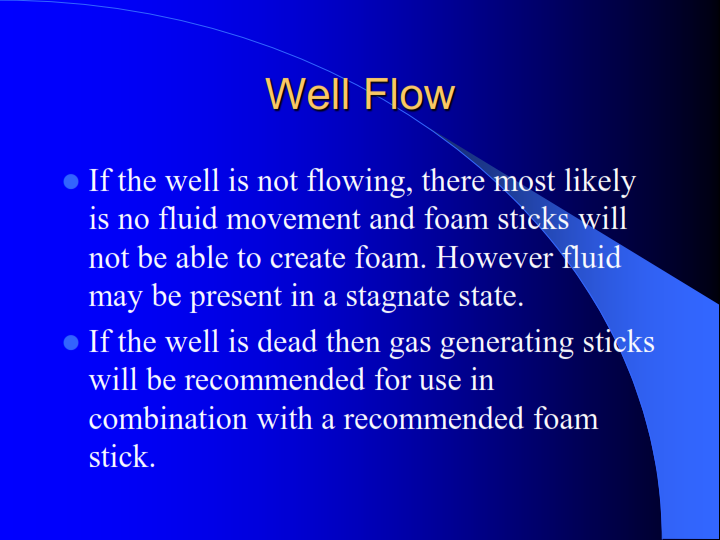 Well Flow

- If the well is not flowing, there most likely is no fluid movement and foam sticks will not be able to create foam. However fluid may be present in a stagnate state.
- If the well is dead then gas generating sticks will be recommended for use in combination with a recommended foam stick.